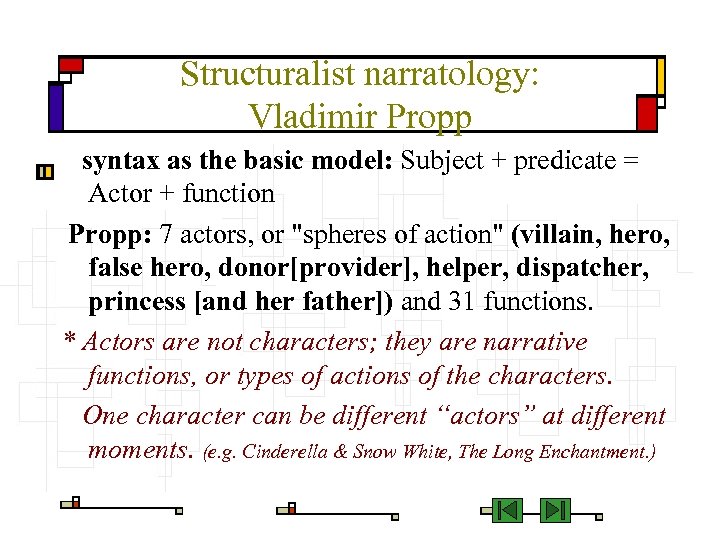 Structuralist narratology:
Vladimir Propp

syntax as the basic model: Subject + predicate = Actor + function

Propp: 7 actors, or "spheres of action" (villain, hero, false hero, donor[provider], helper, dispatcher, princess [and her father]) and 31 functions.

* Actors are not characters; they are narrative functions, or types of actions of the characters.

One character can be different “actors” at different moments. (e.g. Cinderella & Snow White, The Long Enchantment.)